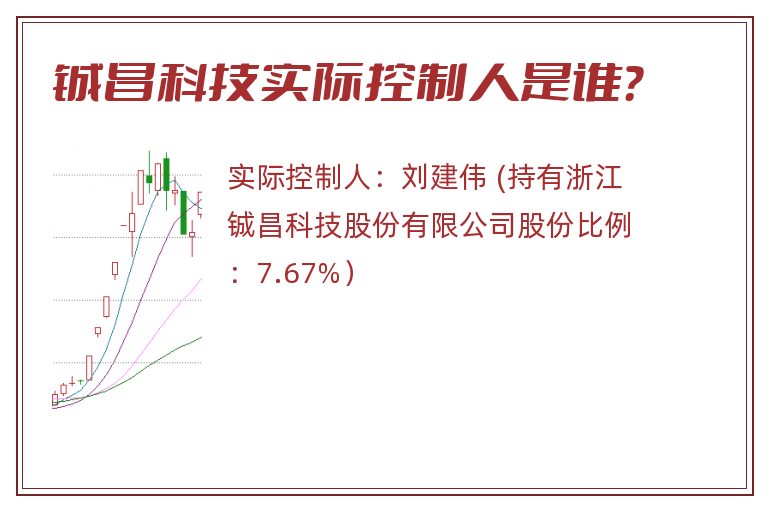 铖昌科技实际控制人是谁?

实际控制人：刘建伟 (持有浙江铖昌科技股份有限公司股份比例：7.67%）